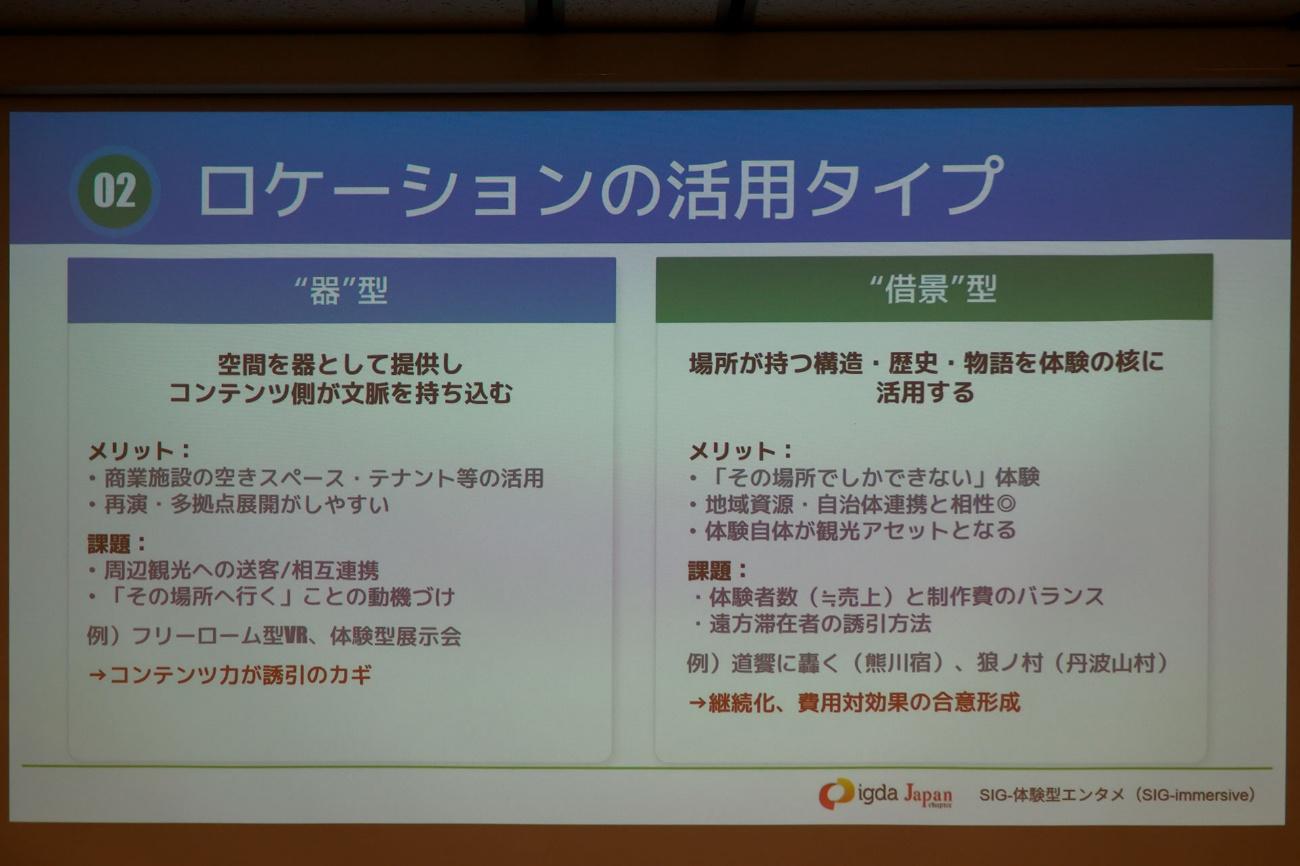 02 ロケーションの活用タイプ

“器”型

空間を器として提供し
コンテンツ側が文脈を持ち込む

メリット：
・商業施設の空きスペース・テナント等の活用
・再演・多拠点展開がしやすい

課題：
・周辺観光への送客/相互連携
・「その場所へ行く」ことの動機づけ

例）フリーローム型VR、体験型展示会

→コンテンツ力が誘引のカギ

“借景”型

場所が持つ構造・歴史・物語を体験の核に
活用する

メリット：
・「その場所でしかできない」体験
・地域資源・自治体連携と相性◎
・体験自体が観光アセットとなる

課題：
・体験者数（≒売上）と制作費のバランス
・遠方滞在者の誘引方法

例）道饗に轟く（熊川宿）、狼ノ村（丹波山村）

→継続化、費用対効果の合意形成

igda Japan chapter SIG-体験型エンタメ（SIG-immersive）